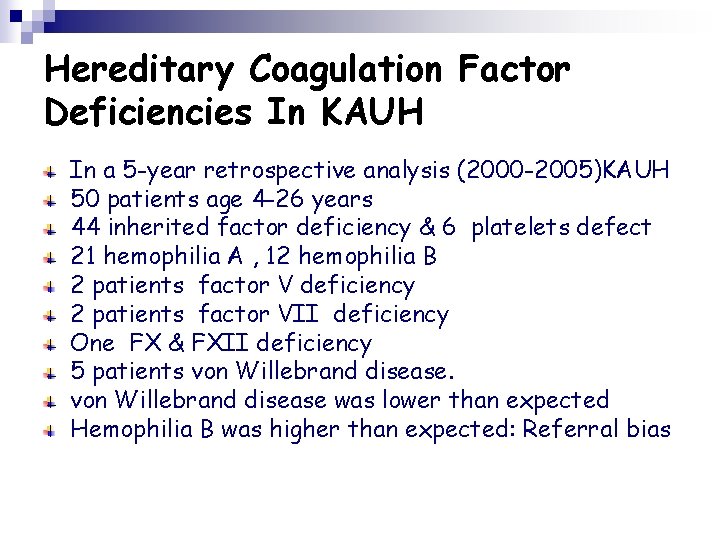 Hereditary Coagulation Factor Deficiencies In KAUH

In a 5-year retrospective analysis (2000-2005)KAUH
50 patients age 4–26 years
44 inherited factor deficiency & 6 platelets defect
21 hemophilia A , 12 hemophilia B
2 patients factor V deficiency
2 patients factor VII deficiency
One FX & FXII deficiency
5 patients von Willebrand disease.
von Willebrand disease was lower than expected
Hemophilia B was higher than expected: Referral bias